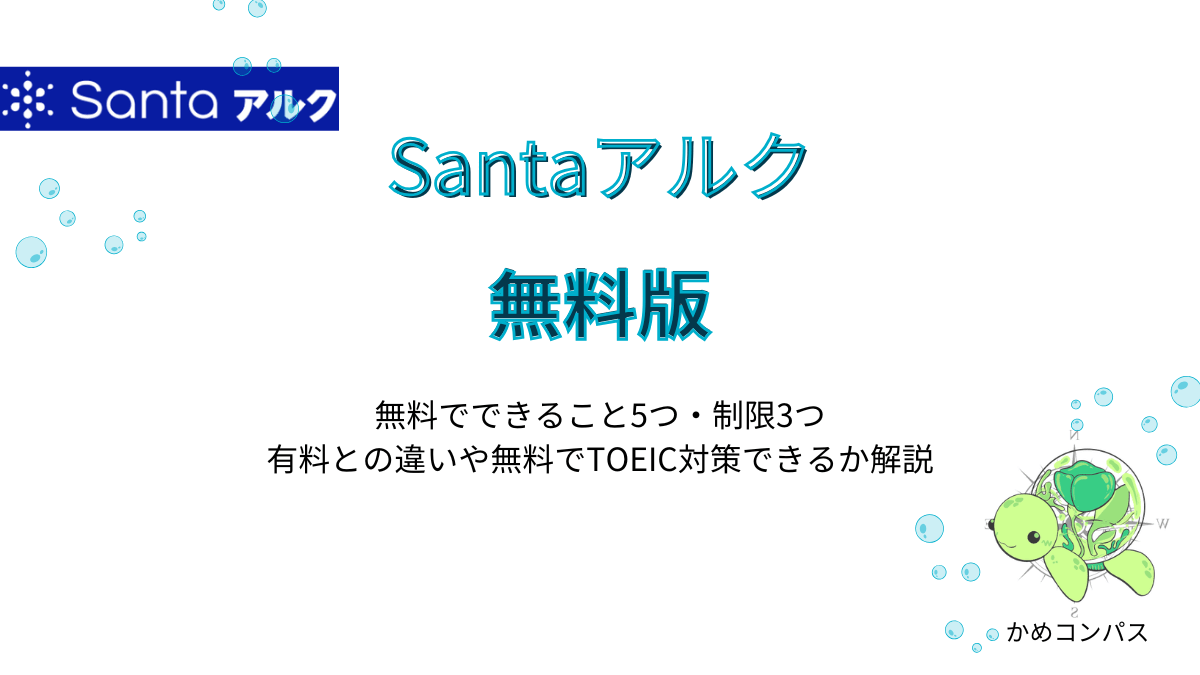 Santa アルク

Santaアルク

無料版

無料でできること5つ・制限3つ
有料との違いや無料でTOEIC対策できるか解説

N
W
S

かめコンパス